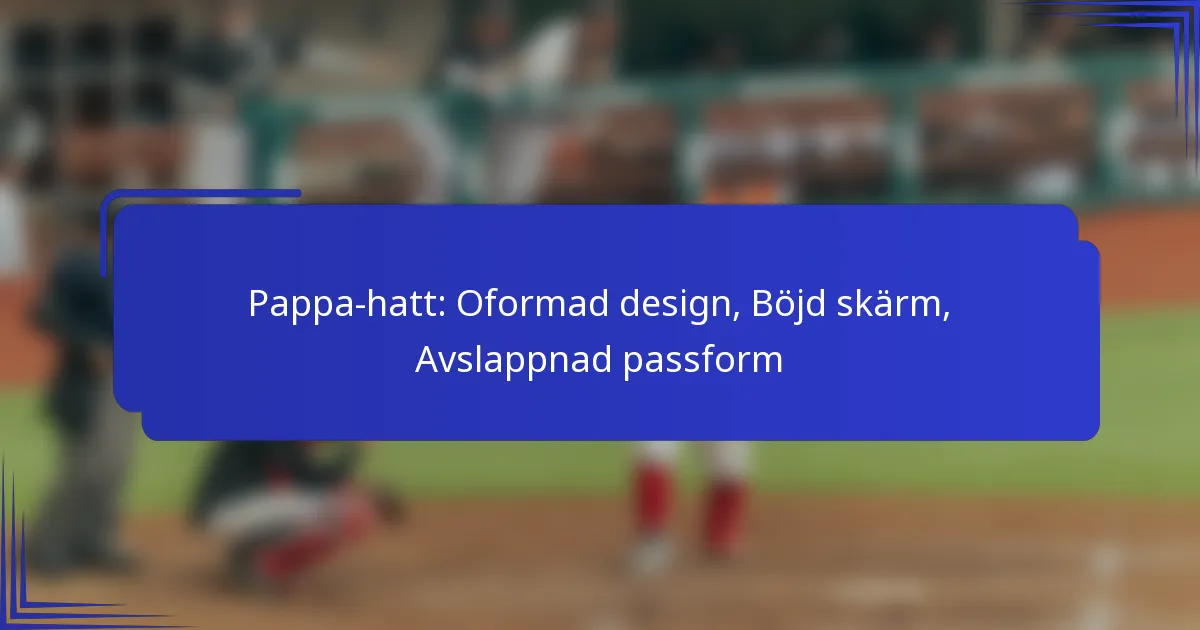 Pappa-hatt: Oformad design, Böjd skärm, Avslappnad passform